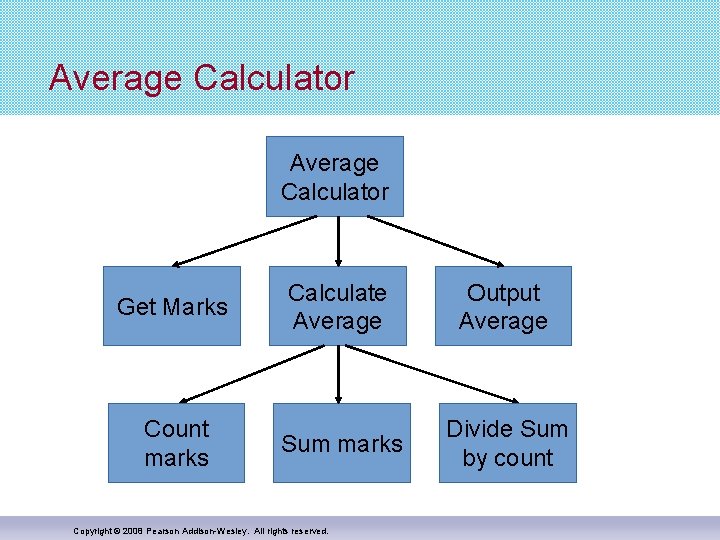 Average Calculator

Average Calculator

Get Marks

Calculate Average

Output Average

Count marks

Sum marks

Divide Sum by count

Copyright © 2008 Pearson Addison-Wesley. All rights reserved.